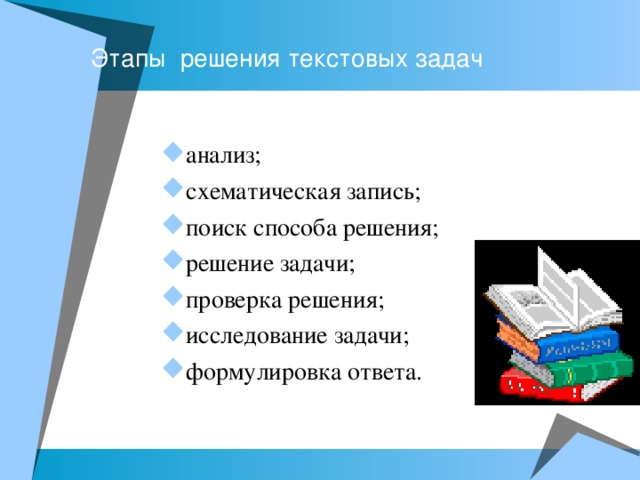 Этапы решения текстовых задач

анализ;
схематическая запись;
поиск способа решения;
решение задачи;
проверка решения;
исследование задачи;
формулировка ответа.